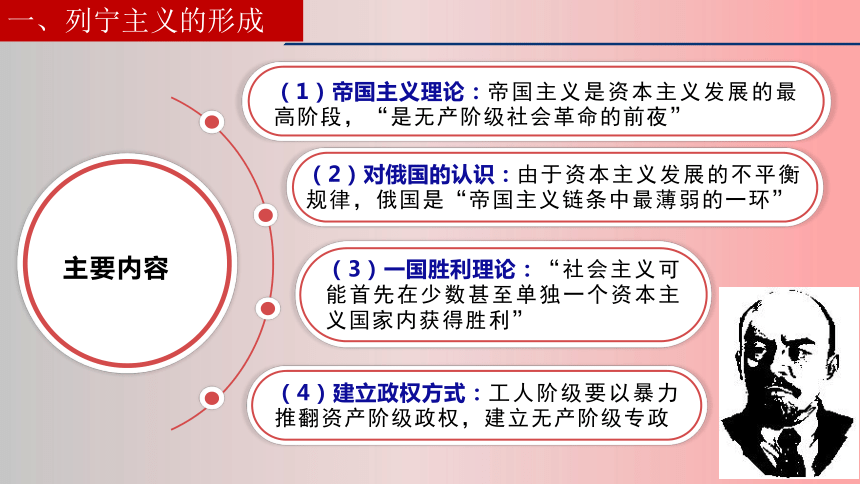 一、列宁主义的形成

主要内容

（1）帝国主义理论：帝国主义是资本主义发展的最高阶段，“是无产阶级社会革命的前夜”

（2）对俄国的认识：由于资本主义发展的不平衡规律，俄国是“帝国主义链条中最薄弱的一环”

（3）一国胜利理论：“社会主义可能首先在少数甚至单独一个资本主义国家内获得胜利”

（4）建立政权方式：工人阶级要以暴力推翻资产阶级政权，建立无产阶级专政